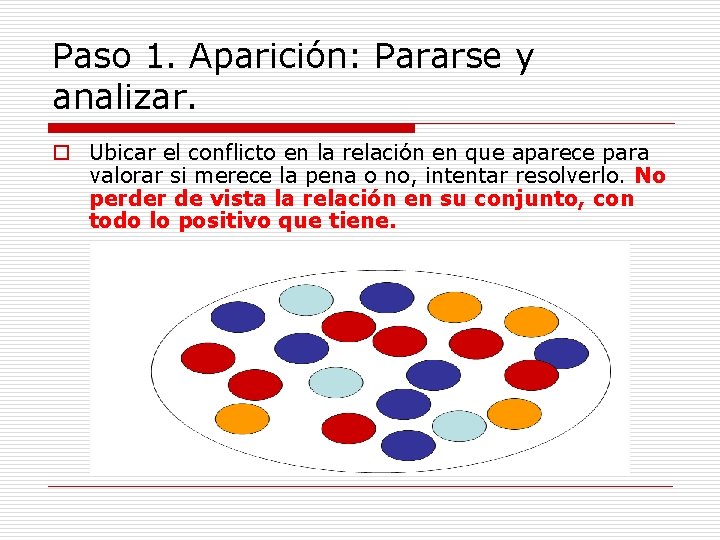 Paso 1. Aparición: Pararse y analizar.

Ubicar el conflicto en la relación en que aparece para valorar si merece la pena o no, intentar resolverlo. No perder de vista la relación en su conjunto, con todo lo positivo que tiene.